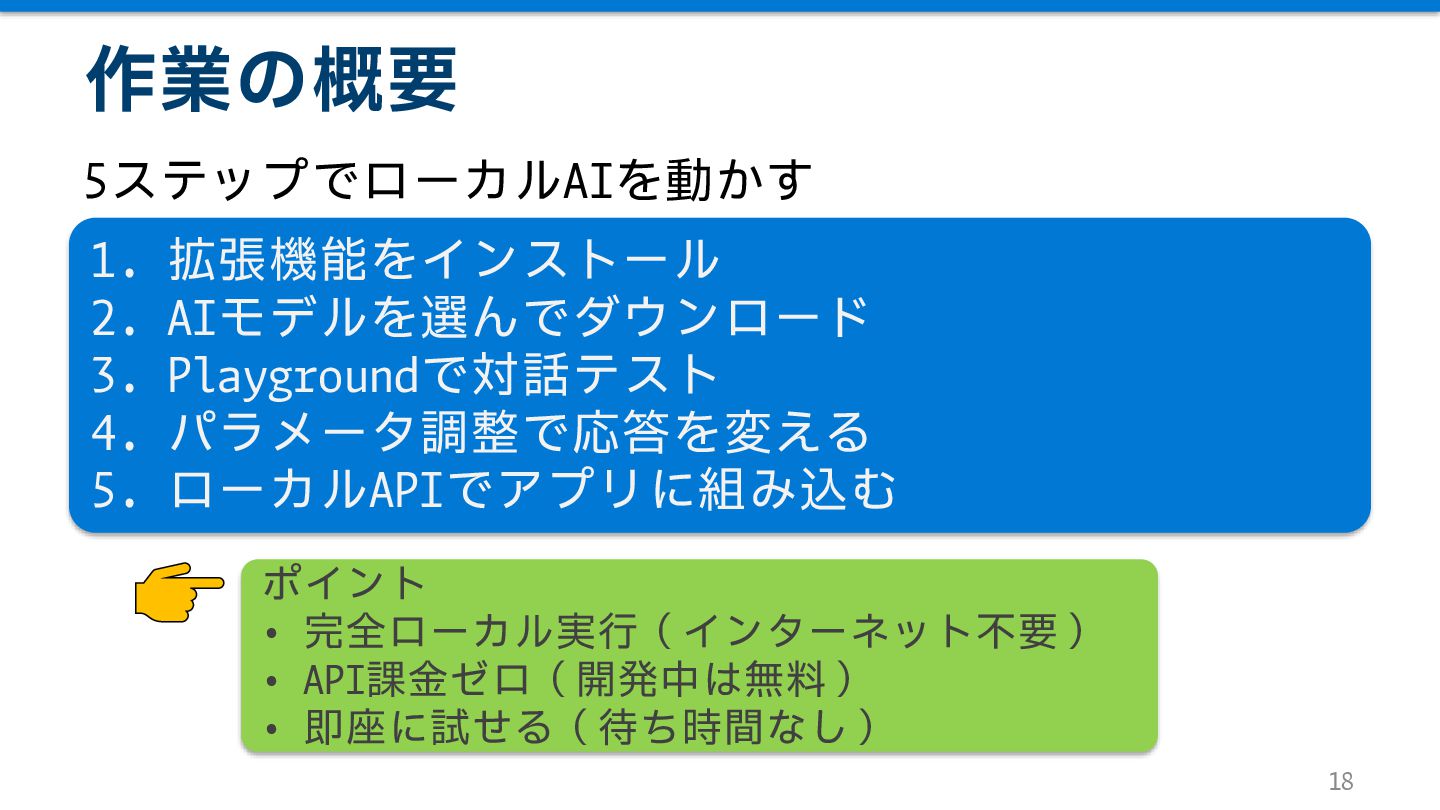 作業の概要

5ステップでローカルAIを動かす

1. 拡張機能をインストール
2. AIモデルを選んでダウンロード
3. Playgroundで対話テスト
4. パラメータ調整で応答を変える
5. ローカルAPIでアプリに組み込む

ポイント
• 完全ローカル実行（インターネット不要）
• API課金ゼロ（開発中は無料）
• 即座に試せる（待ち時間なし）

18